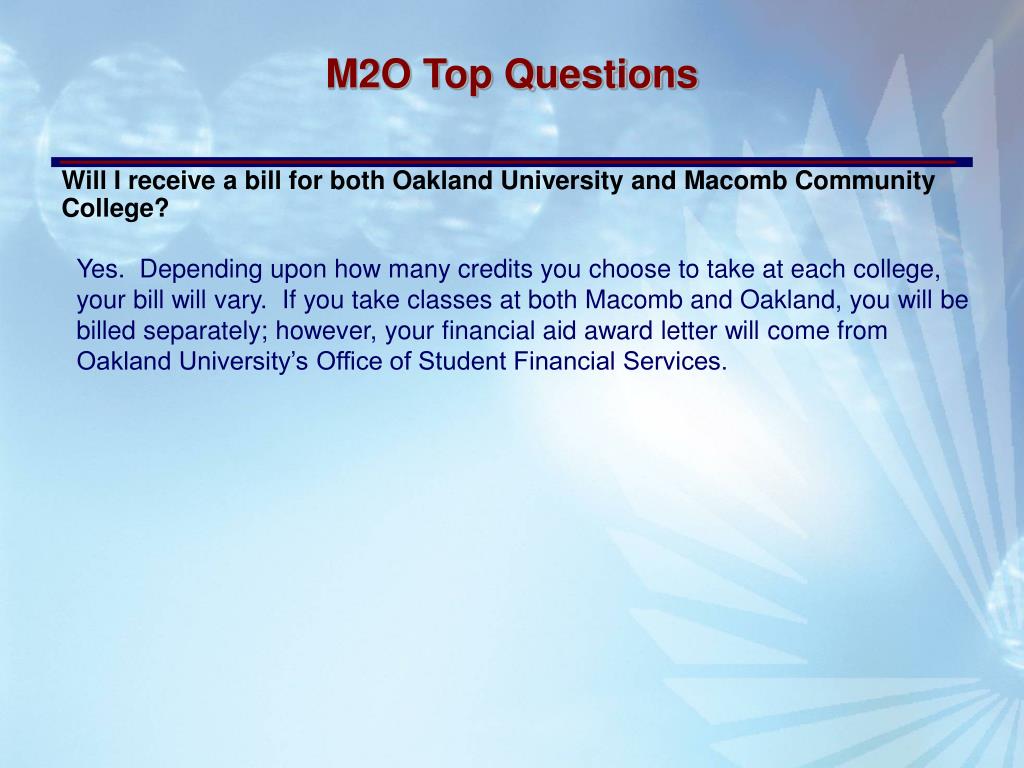 M2O Top Questions

Will I receive a bill for both Oakland University and Macomb Community College?

Yes. Depending upon how many credits you choose to take at each college, your bill will vary. If you take classes at both Macomb and Oakland, you will be billed separately; however, your financial aid award letter will come from Oakland University’s Office of Student Financial Services.